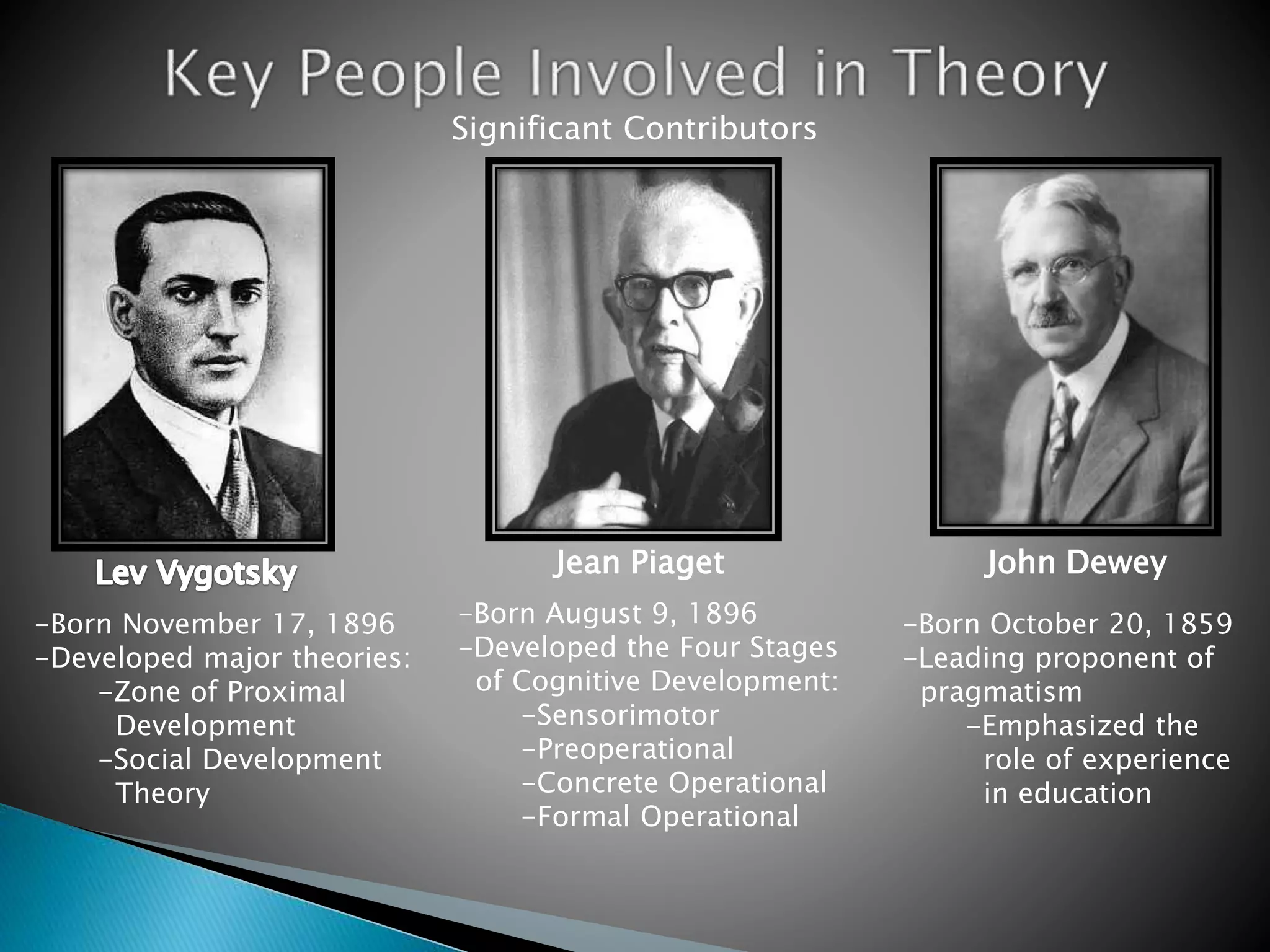 Key People Involved in Theory

Significant Contributors

Lev Vygotsky

-Born November 17, 1896
-Developed major theories:
-Zone of Proximal Development
-Social Development Theory

Jean Piaget

-Born August 9, 1896
-Developed the Four Stages of Cognitive Development:
-Sensorimotor
-Preoperational
-Concrete Operational
-Formal Operational

John Dewey

-Born October 20, 1859
-Leading proponent of pragmatism
-Emphasized the role of experience in education